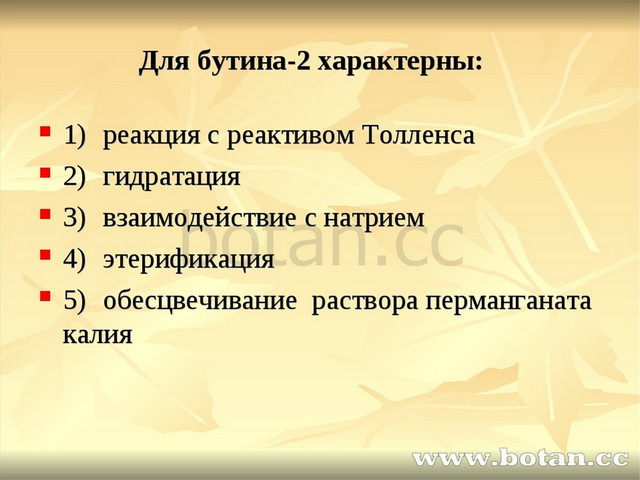 Для бутина-2 характерны:

1) реакция с реактивом Толленса

2) гидратация

3) взаимодействие с натрием

4) этерификация

5) обесцвечивание раствора перманганата калия

botan.cc

www.botan.cc